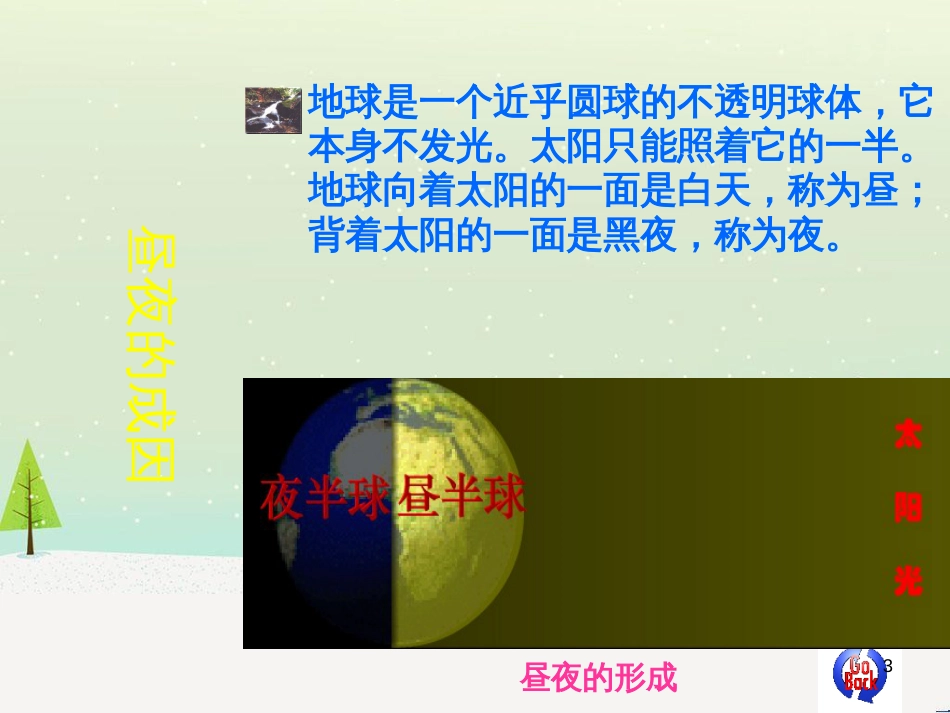 昼夜的成因

地球是一个近乎圆球的不透明球体，它本身不发光。太阳只能照着它的一半。地球向着太阳的一面是白天，称为昼；背着太阳的一面是黑夜，称为夜。

夜半球 昼半球

太阳光

昼夜的形成

Go Back

3